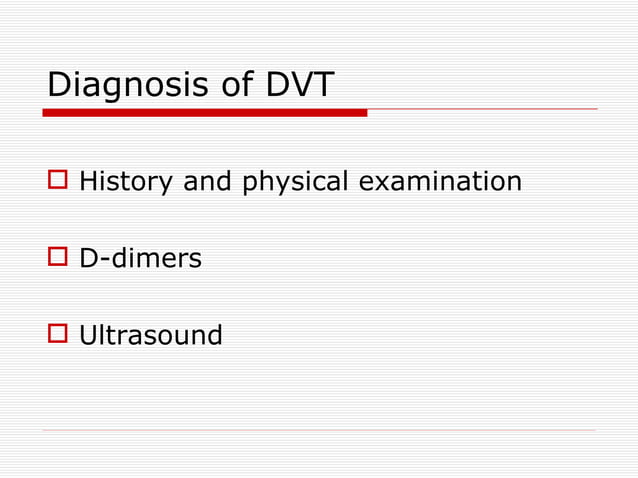 Diagnosis of DVT

History and physical examination

D-dimers

Ultrasound